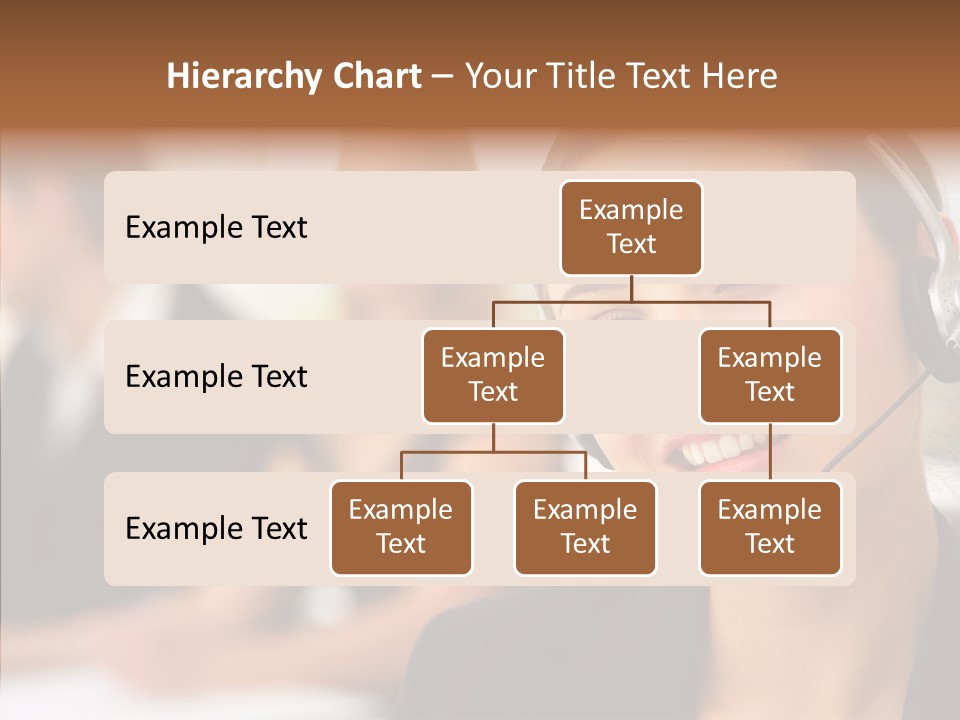 Hierarchy Chart – Your Title Text Here

Example Text

Example Text

Example Text

Example Text

Example Text

Example Text

Example Text

Example Text

Example Text